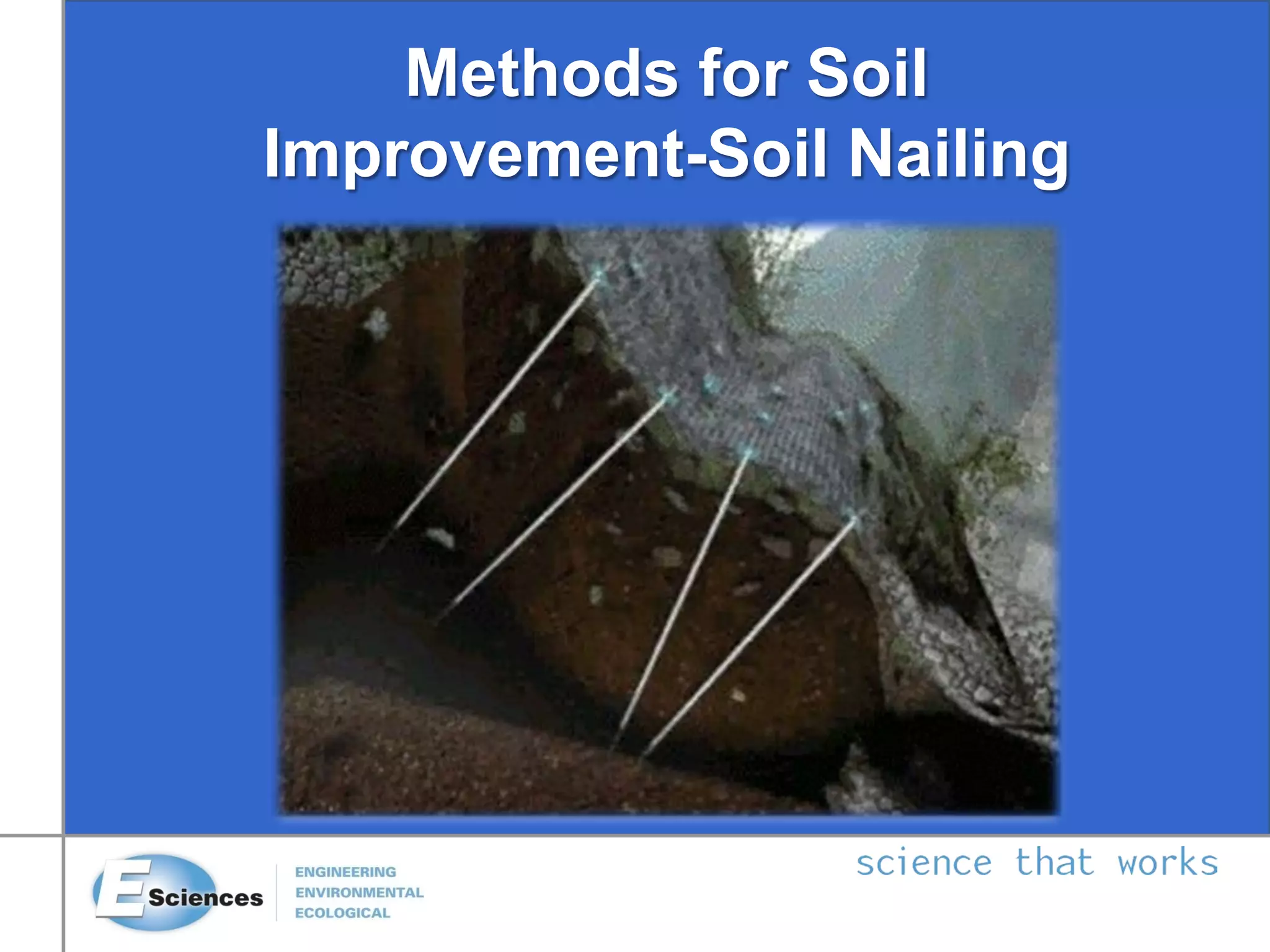 Methods for Soil Improvement-Soil Nailing

E Sciences

ENGINEERING
ENVIRONMENTAL
ECOLOGICAL

science that works